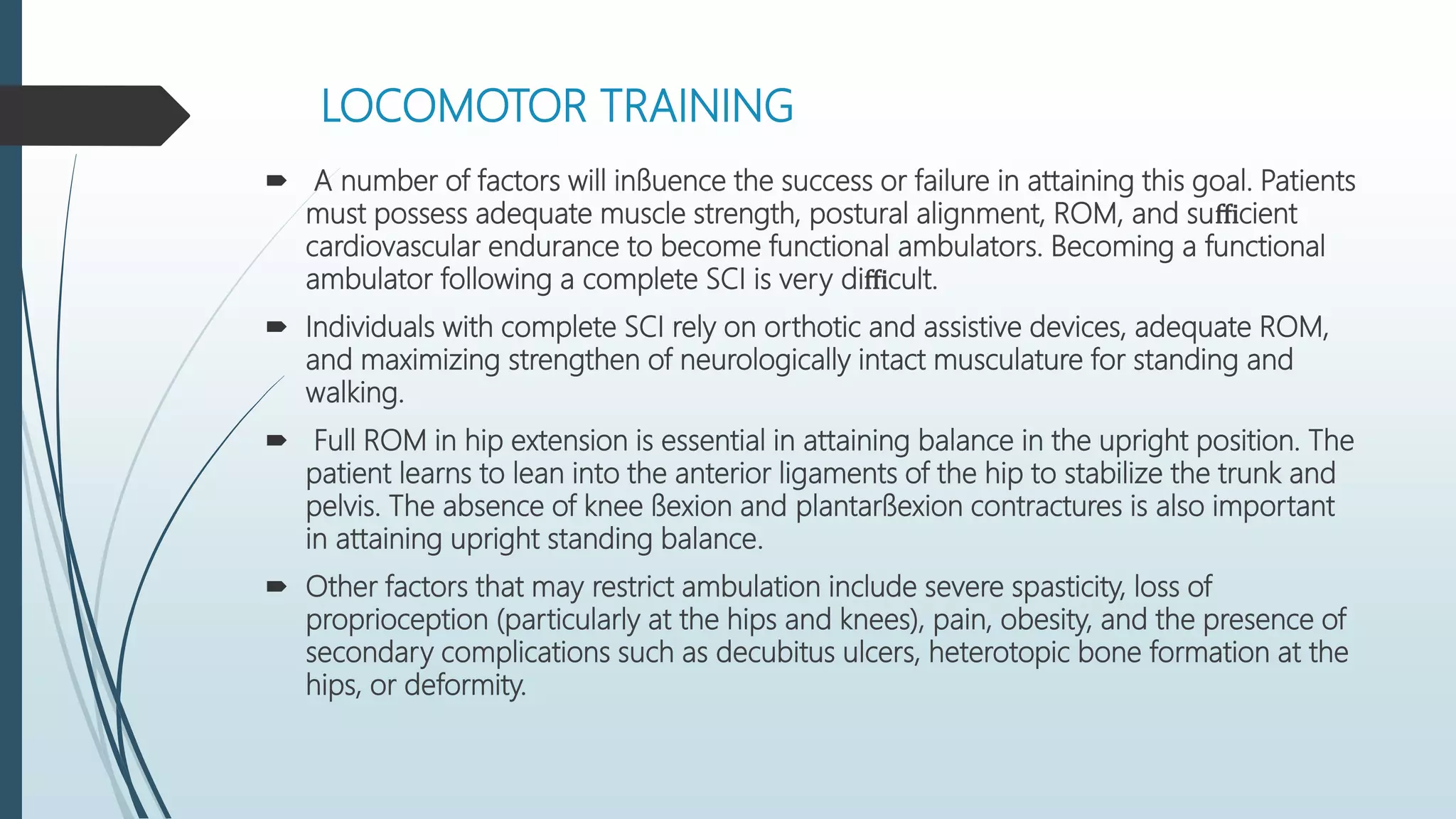 LOCOMOTOR TRAINING

➨ A number of factors will inßuence the success or failure in attaining this goal. Patients must possess adequate muscle strength, postural alignment, ROM, and sufficient cardiovascular endurance to become functional ambulators. Becoming a functional ambulator following a complete SCI is very difficult.

➨ Individuals with complete SCI rely on orthotic and assistive devices, adequate ROM, and maximizing strengthen of neurologically intact musculature for standing and walking.

➨ Full ROM in hip extension is essential in attaining balance in the upright position. The patient learns to lean into the anterior ligaments of the hip to stabilize the trunk and pelvis. The absence of knee ßexion and plantarßexion contractures is also important in attaining upright standing balance.

➨ Other factors that may restrict ambulation include severe spasticity, loss of proprioception (particularly at the hips and knees), pain, obesity, and the presence of secondary complications such as decubitus ulcers, heterotopic bone formation at the hips, or deformity.